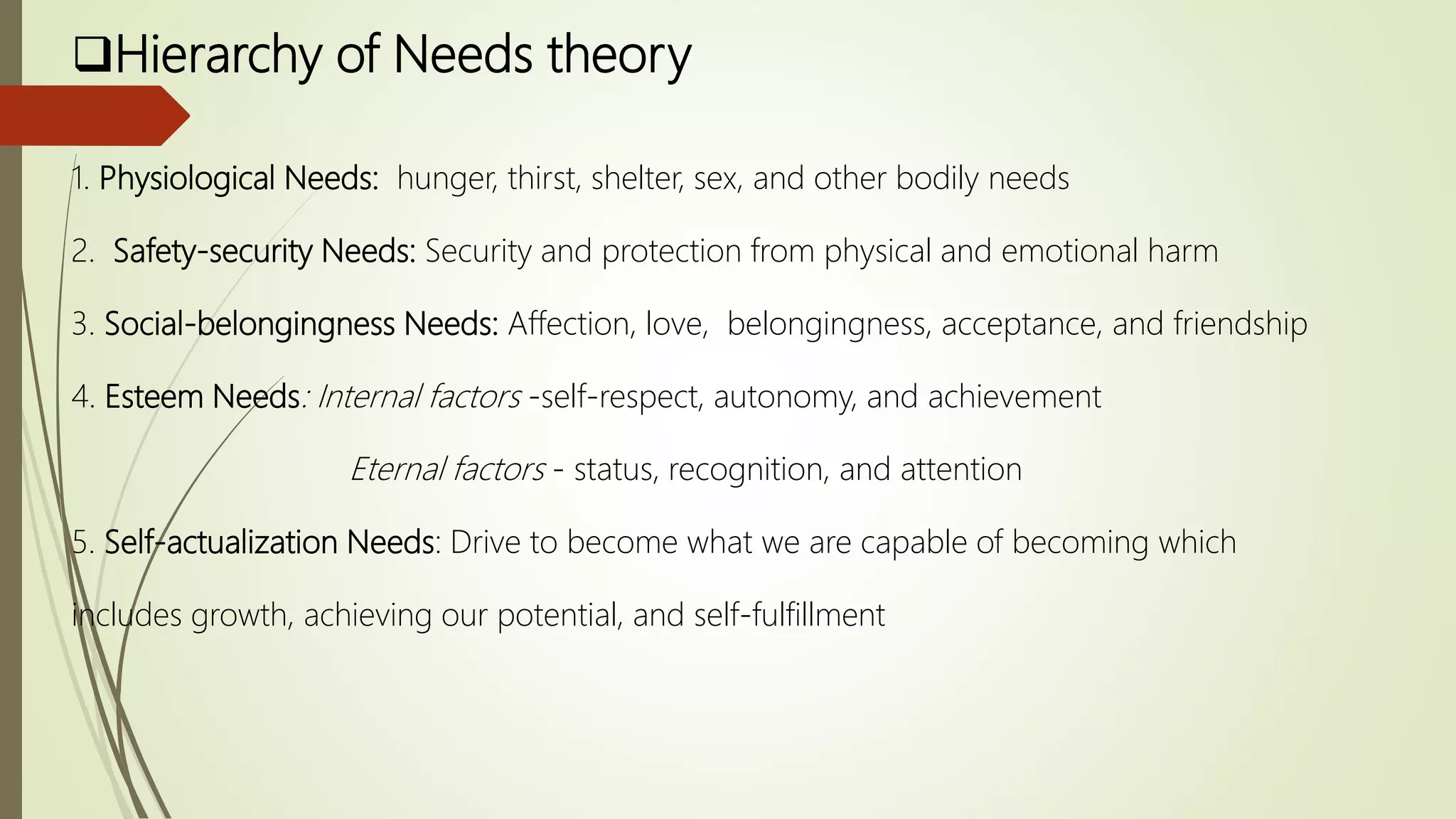 ❑Hierarchy of Needs theory

1. Physiological Needs: hunger, thirst, shelter, sex, and other bodily needs

2. Safety-security Needs: Security and protection from physical and emotional harm

3. Social-belongingness Needs: Affection, love, belongingness, acceptance, and friendship

4. Esteem Needs: Internal factors -self-respect, autonomy, and achievement

Eternal factors - status, recognition, and attention

5. Self-actualization Needs: Drive to become what we are capable of becoming which includes growth, achieving our potential, and self-fulfillment